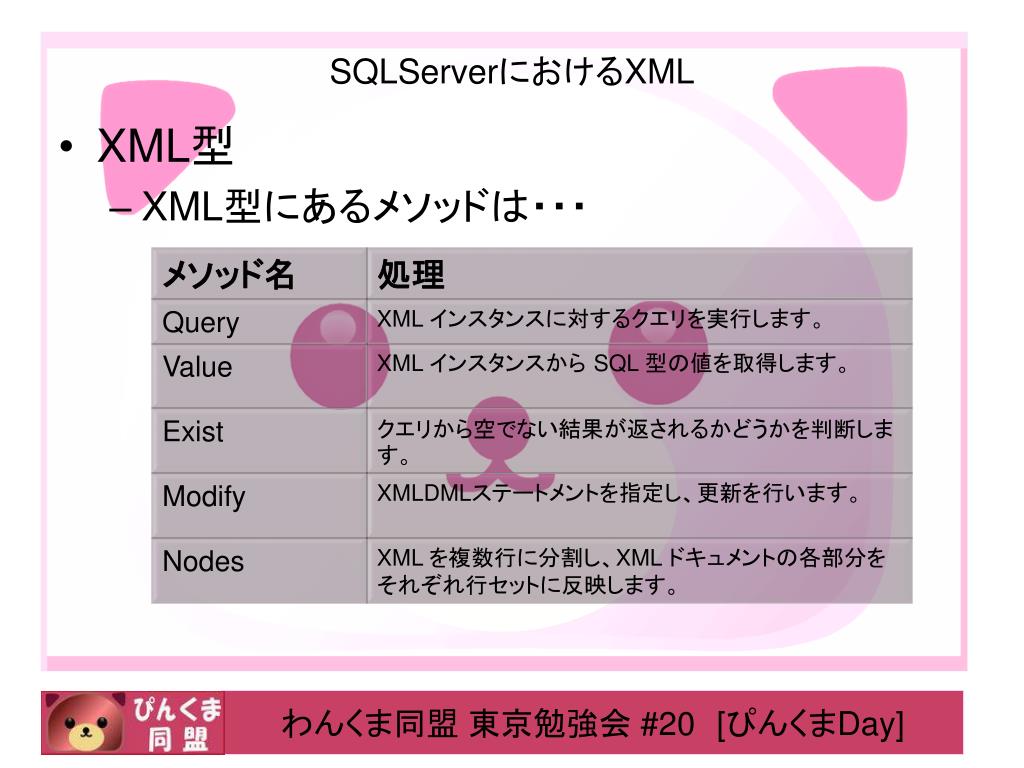 SQLServerにおけるXML

• XML型
– XML型にあるメソッドは・・・

| メソッド名 | 処理 |
|---|---|
| Query | XML インスタンスに対するクエリを実行します。 |
| Value | XML インスタンスから SQL 型の値を取得します。 |
| Exist | クエリから空でない結果が返されるかどうかを判断します。 |
| Modify | XMLDMLステートメントを指定し、更新を行います。 |
| Nodes | XML を複数行に分割し、XML ドキュメントの各部分をそれぞれ行セットに反映します。 |

ぴんくま同盟

わんくま同盟 東京勉強会 #20 [ぴんくまDay]